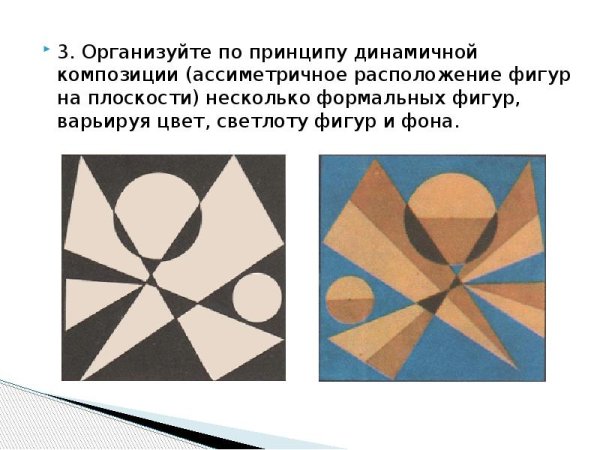 3. Организуйте по принципу динамичной композиции (ассиметричное расположение фигур на плоскости) несколько формальных фигур, варьируя цвет, светлоту фигур и фона.